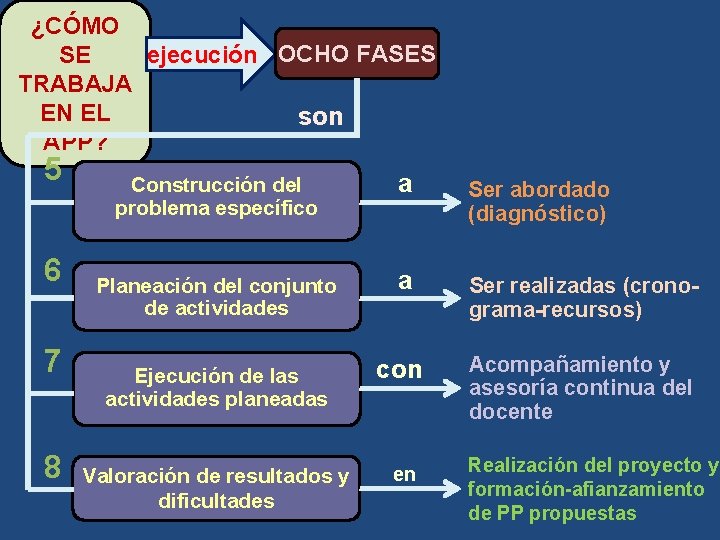 ¿CÓMO SE TRABAJA EN EL APP?

ejecución

OCHO FASES

son

5

Construcción del problema específico

a

Ser abordado (diagnóstico)

6

Planeación del conjunto de actividades

a

Ser realizadas (cronograma-recursos)

7

Ejecución de las actividades planeadas

con

Acompañamiento y asesoría continua del docente

8

Valoración de resultados y dificultades

en

Realización del proyecto y formación-afianzamiento de PP propuestas